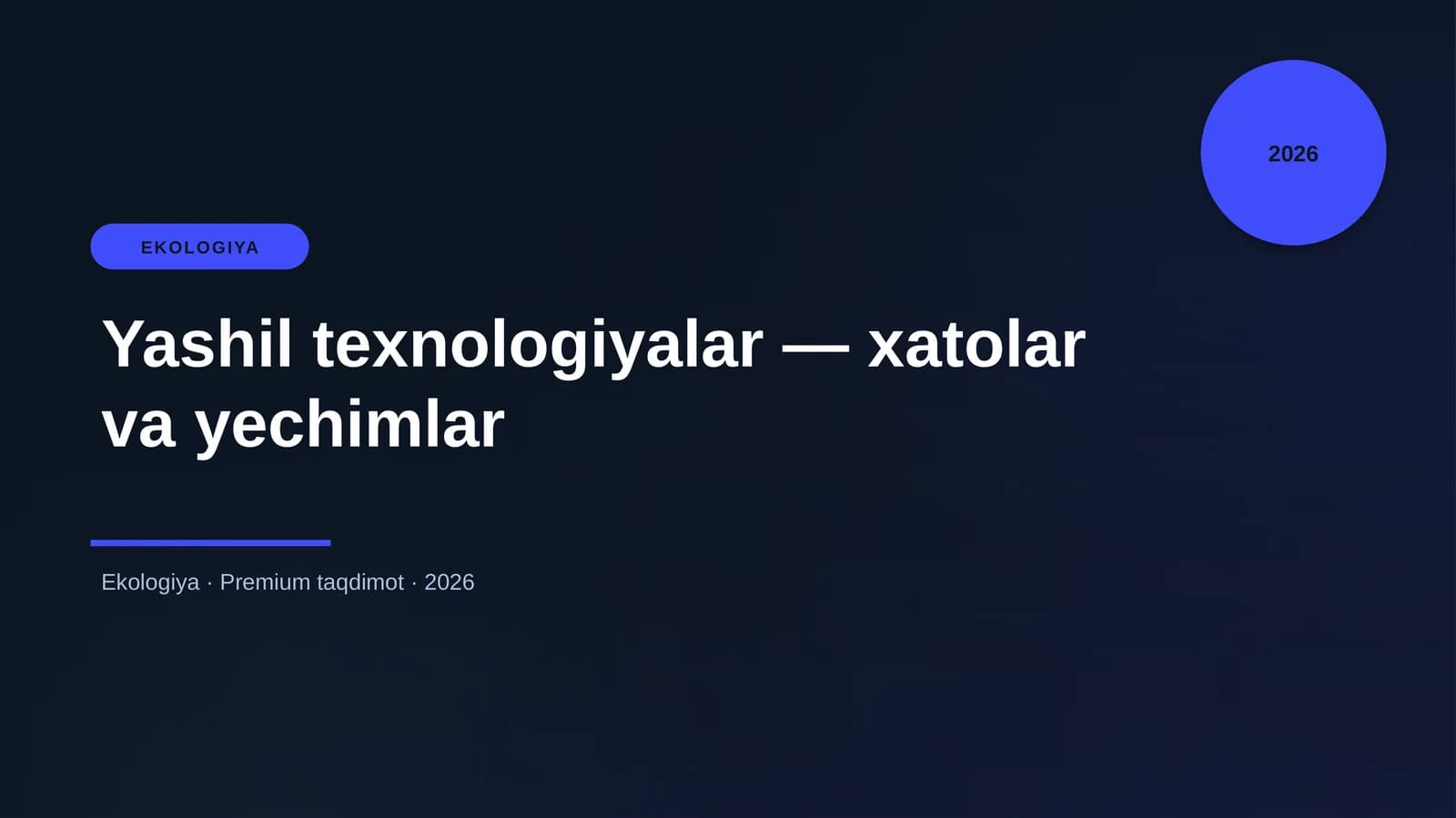 2026

EKOLOGIYA

Yashil texnologiyalar — xatolar va yechimlar

Ekologiya · Premium taqdimot · 2026